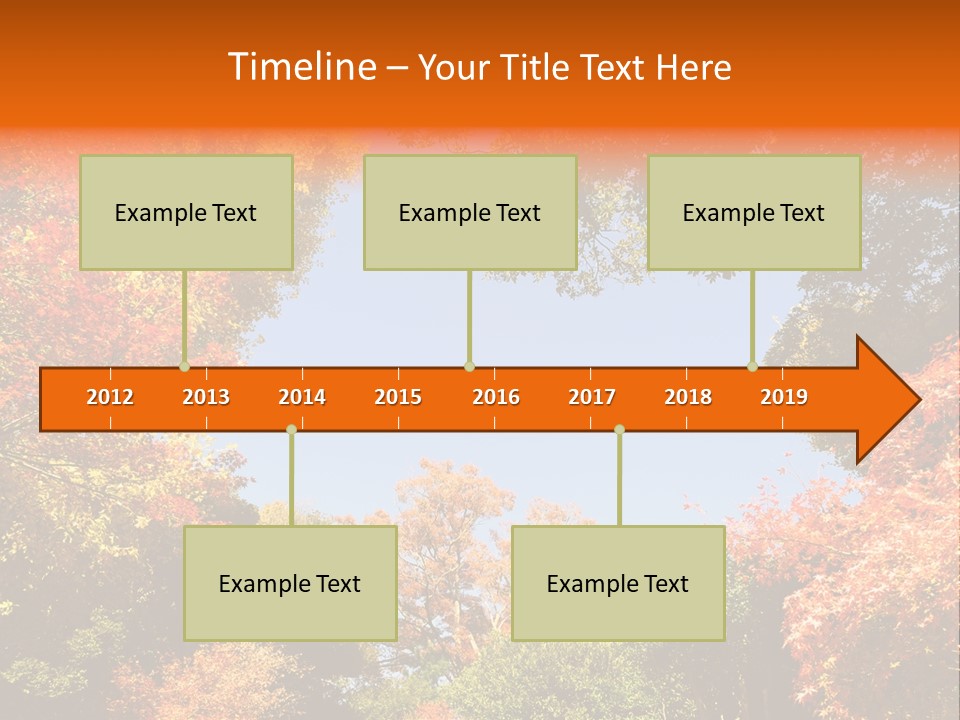 Timeline – Your Title Text Here

Example Text

Example Text

Example Text

2012 2013 2014 2015 2016 2017 2018 2019

Example Text

Example Text